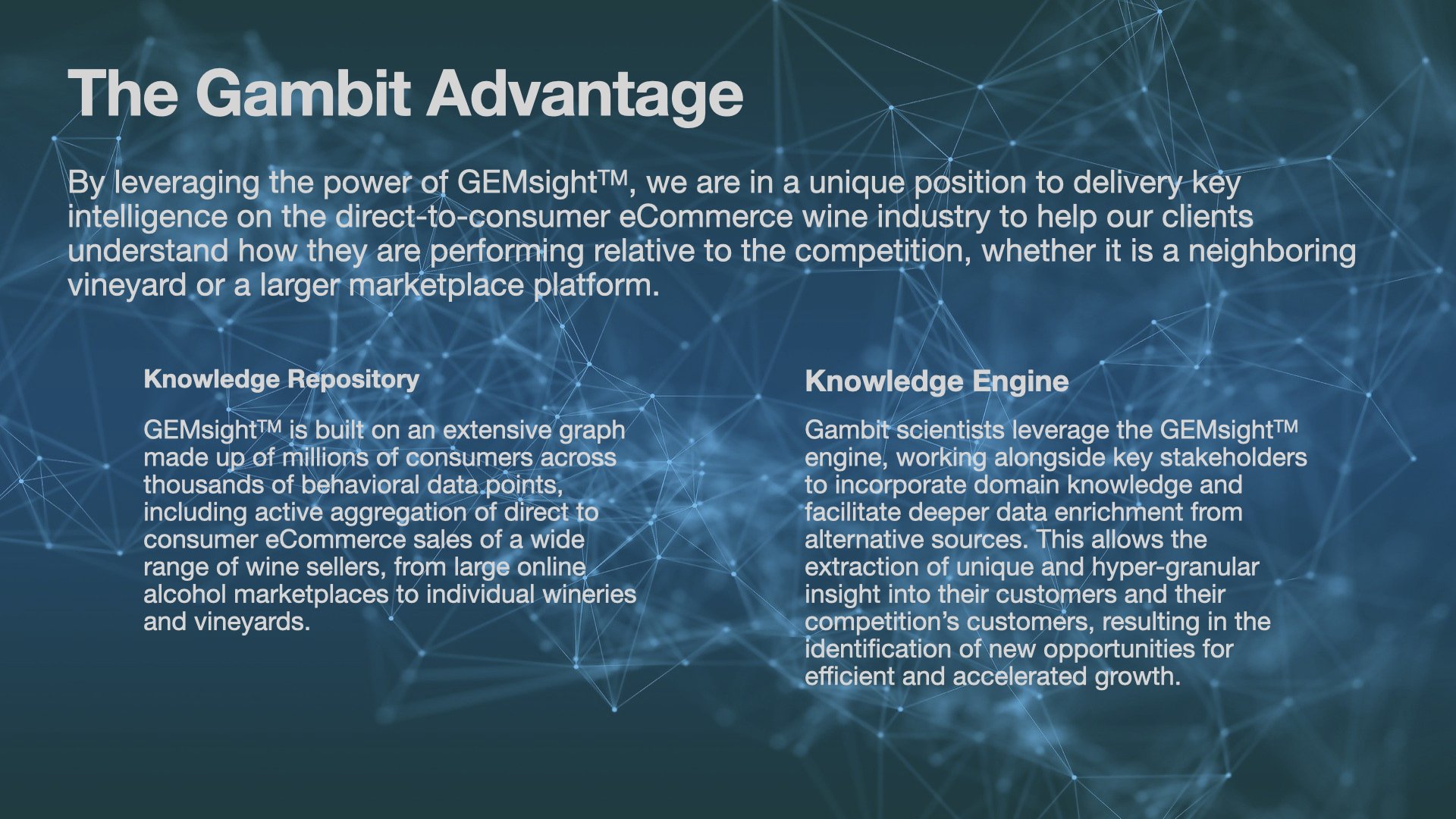 The Gambit Advantage

By leveraging the power of GEMsight™, we are in a unique position to delivery key intelligence on the direct-to-consumer eCommerce wine industry to help our clients understand how they are performing relative to the competition, whether it is a neighboring vineyard or a larger marketplace platform.

Knowledge Repository

GEMsight™ is built on an extensive graph made up of millions of consumers across thousands of behavioral data points, including active aggregation of direct to consumer eCommerce sales of a wide range of wine sellers, from large online alcohol marketplaces to individual wineries and vineyards.

Knowledge Engine

Gambit scientists leverage the GEMsight™ engine, working alongside key stakeholders to incorporate domain knowledge and facilitate deeper data enrichment from alternative sources. This allows the extraction of unique and hyper-granular insight into their customers and their competition's customers, resulting in the identification of new opportunities for efficient and accelerated growth.